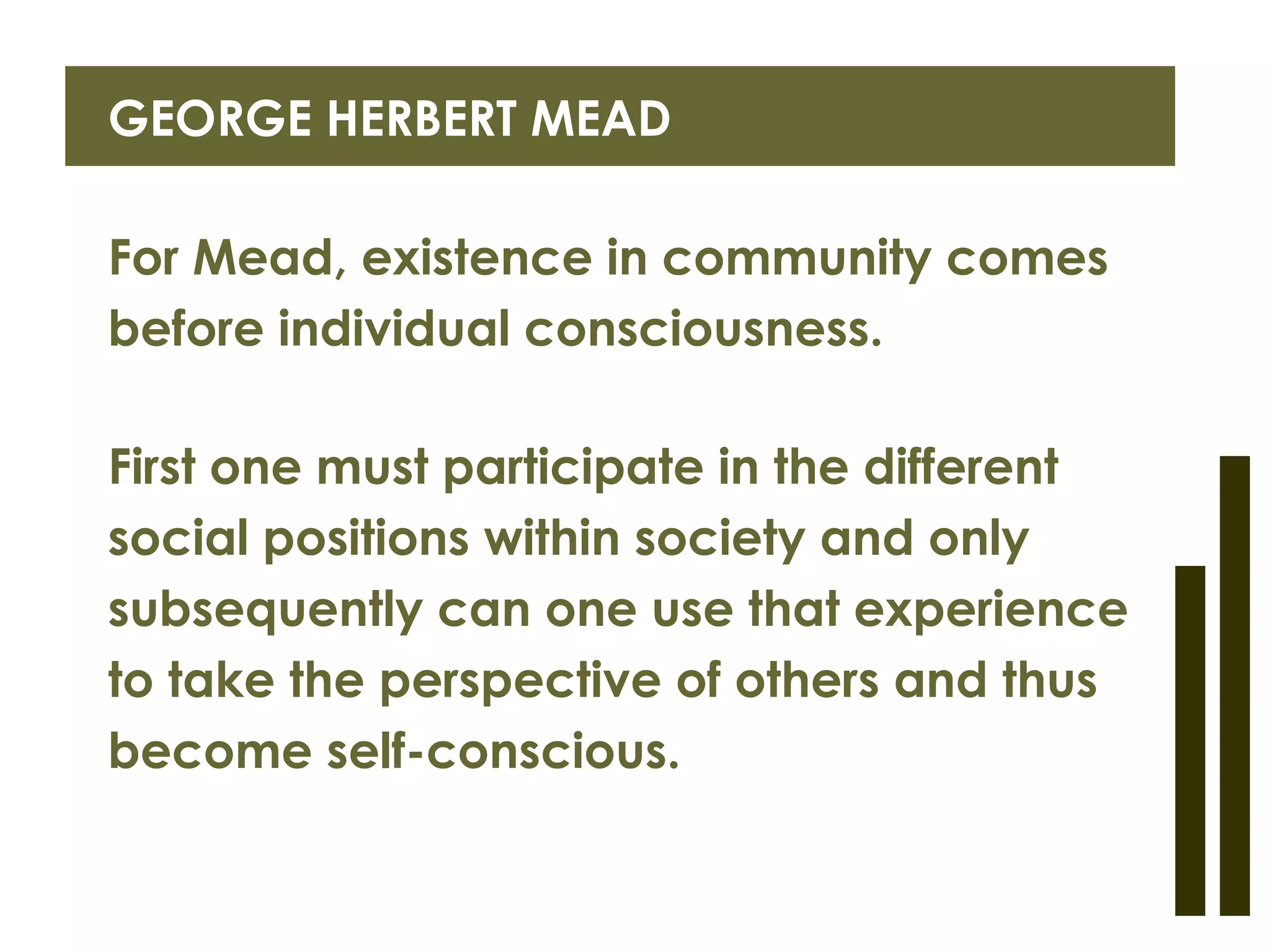 GEORGE HERBERT MEAD

For Mead, existence in community comes before individual consciousness.

First one must participate in the different social positions within society and only subsequently can one use that experience to take the perspective of others and thus become self-conscious.